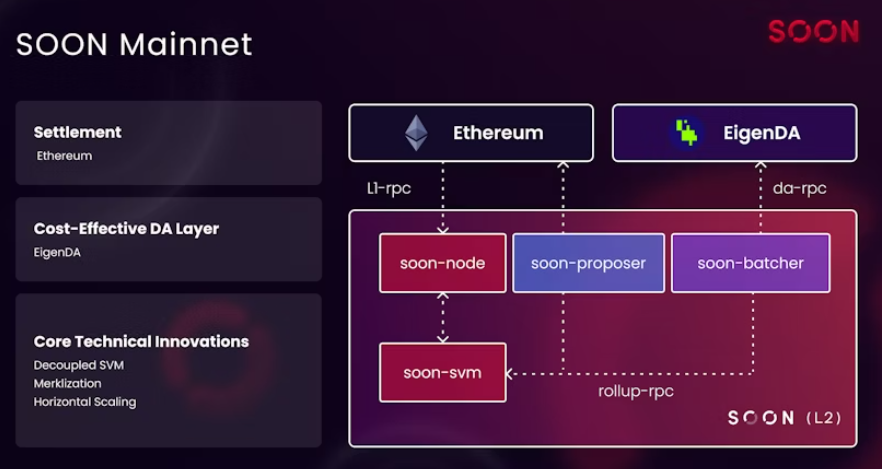 SOON Mainnet

SOON

Settlement
Ethereum

Cost-Effective DA Layer
EigenDA

Core Technical Innovations
Decoupled SVM
Merklization
Horizontal Scaling

Ethereum

EigenDA

L1-rpc

da-rpc

soon-node

soon-proposer

soon-batcher

soon-svm

rollup-rpc

SOON (L2)